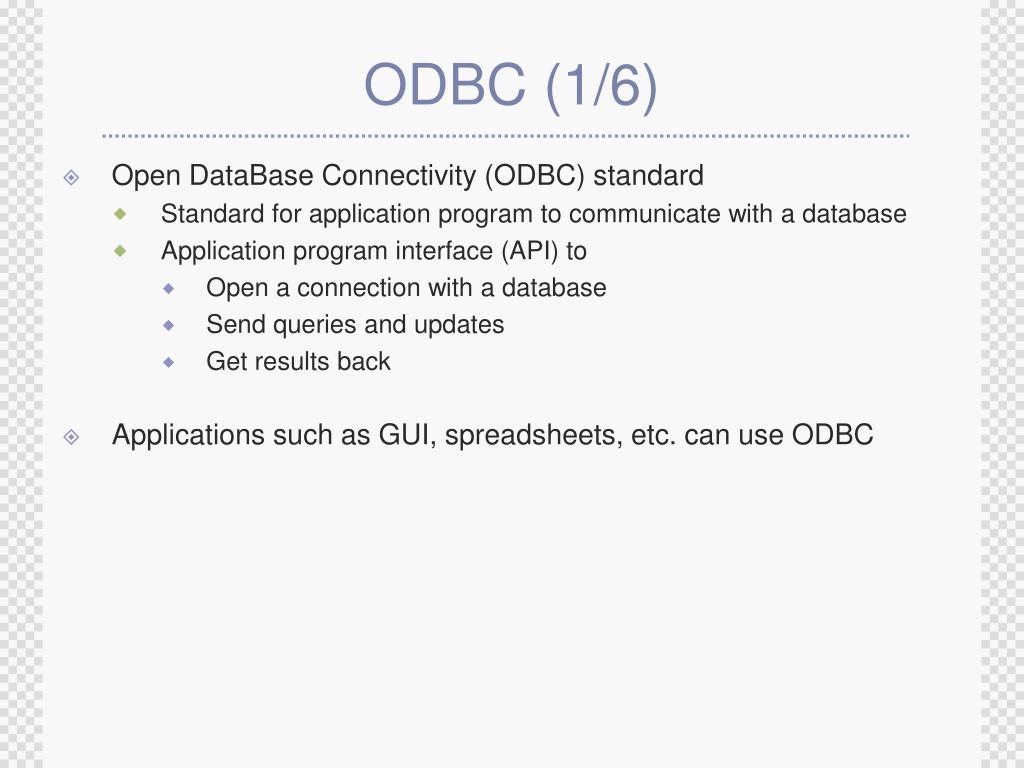 ODBC (1/6)

Open DataBase Connectivity (ODBC) standard

Standard for application program to communicate with a database

Application program interface (API) to

Open a connection with a database

Send queries and updates

Get results back

Applications such as GUI, spreadsheets, etc. can use ODBC